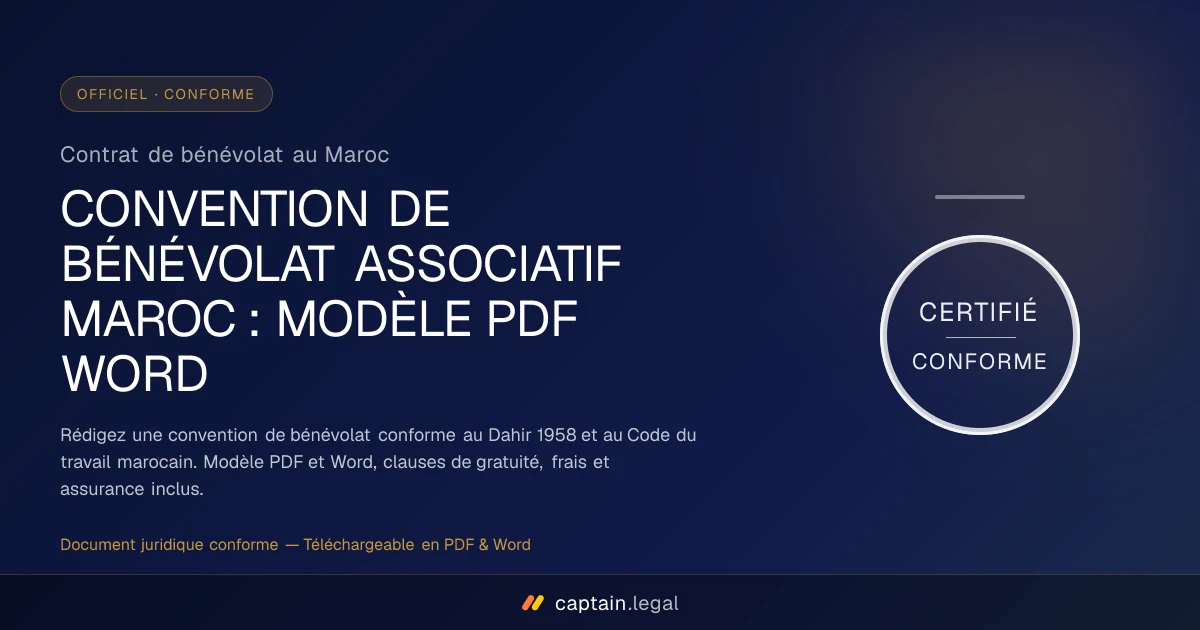 OFFICIEL · CONFORME

Contrat de bénévolat au Maroc

CONVENTION DE BÉNÉVOLAT ASSOCIATIF MAROC : MODÈLE PDF WORD

Rédigez une convention de bénévolat conforme au Dahir 1958 et au Code du travail marocain. Modèle PDF et Word, clauses de gratuité, frais et assurance inclus.

Document juridique conforme — Téléchargeable en PDF & Word

CERTIFIÉ
CONFORME

captain.legal